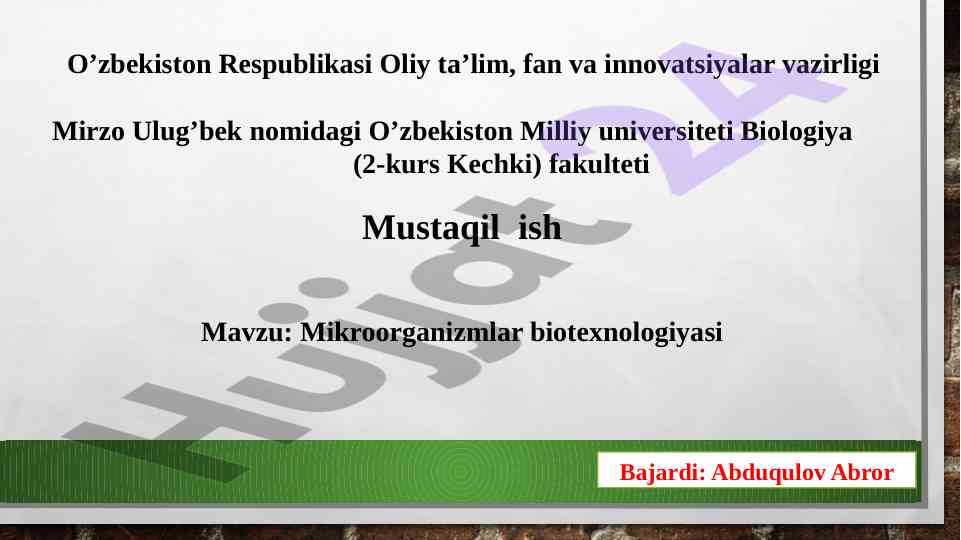 O’zbekiston Respublikasi Oliy ta’lim, fan va innovatsiyalar vazirligi

Mirzo Ulug’bek nomidagi O’zbekiston Milliy universiteti Biologiya (2-kurs Kechki) fakulteti

Mustaqil ish

Mavzu: Mikroorganizmlar biotexnologiyasi

Bajardi: Abduqulov Abror

Hujjat 24